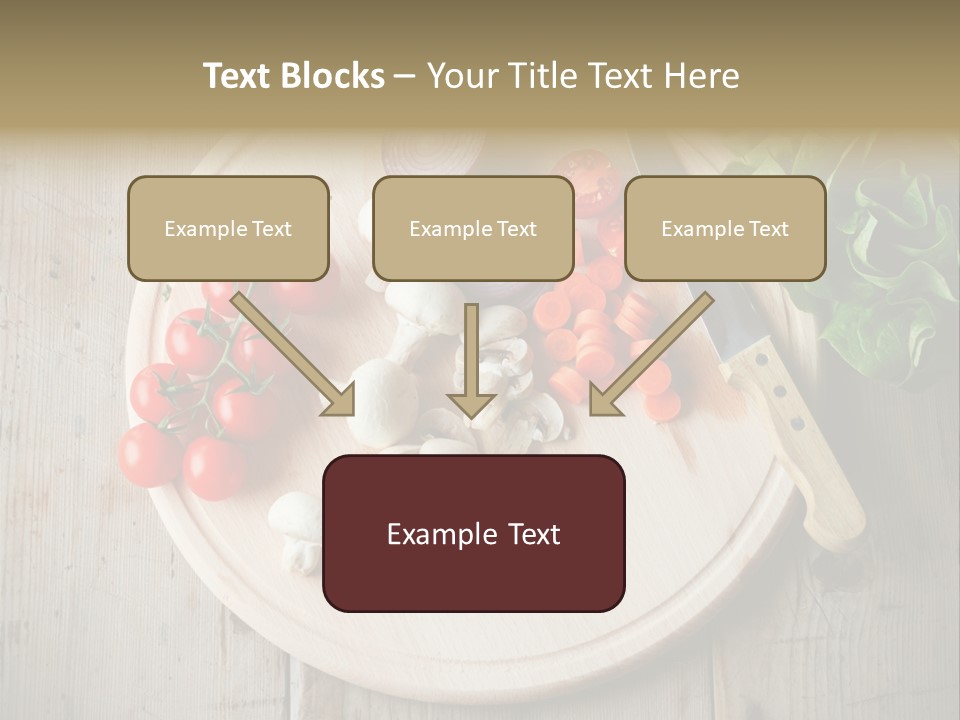 Text Blocks – Your Title Text Here

Example Text

Example Text

Example Text

Example Text